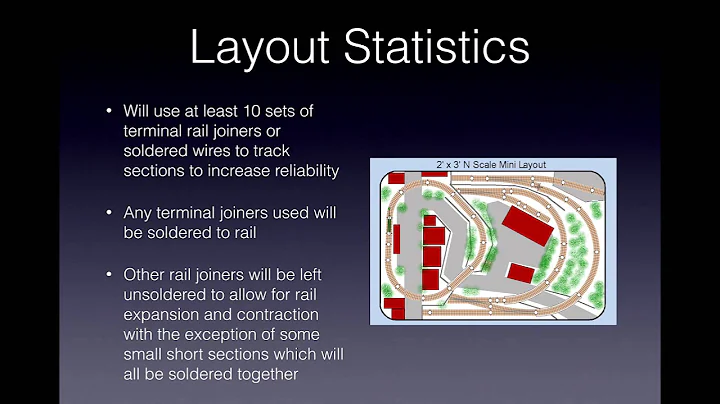 Layout Statistics

• Will use at least 10 sets of terminal rail joiners or soldered wires to track sections to increase reliability

• Any terminal joiners used will be soldered to rail

• Other rail joiners will be left unsoldered to allow for rail expansion and contraction with the exception of some small short sections which will all be soldered together

2' x 3' N Scale Mini Layout